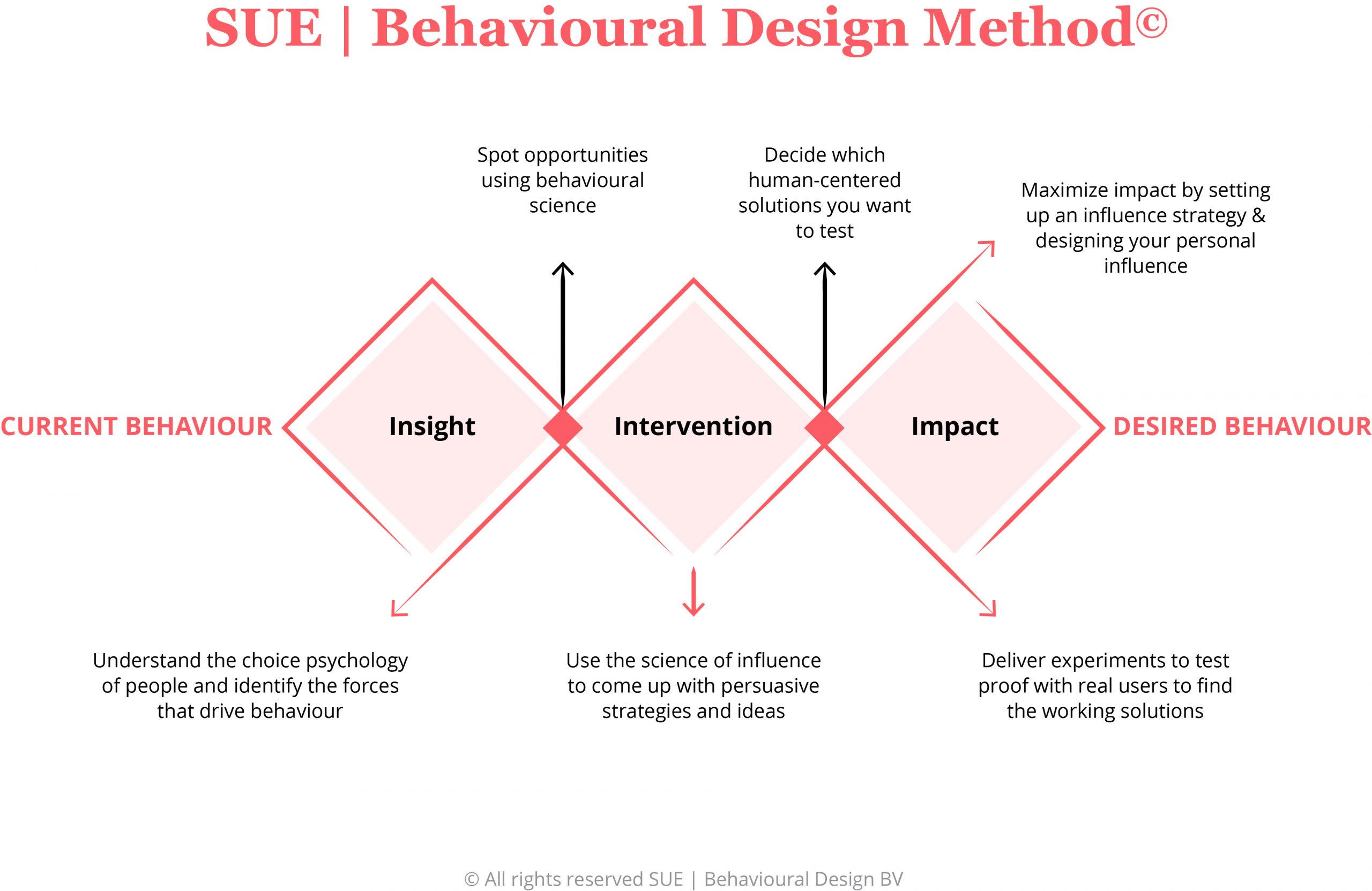 SUE | Behavioural Design Method©

Spot opportunities using behavioural science

Decide which human-centered solutions you want to test

Maximize impact by setting up an influence strategy & designing your personal influence

CURRENT BEHAVIOUR

Insight

Intervention

Impact

DESIRED BEHAVIOUR

Understand the choice psychology of people and identify the forces that drive behaviour

Use the science of influence to come up with persuasive strategies and ideas

Deliver experiments to test proof with real users to find the working solutions

© All rights reserved SUE | Behavioural Design BV